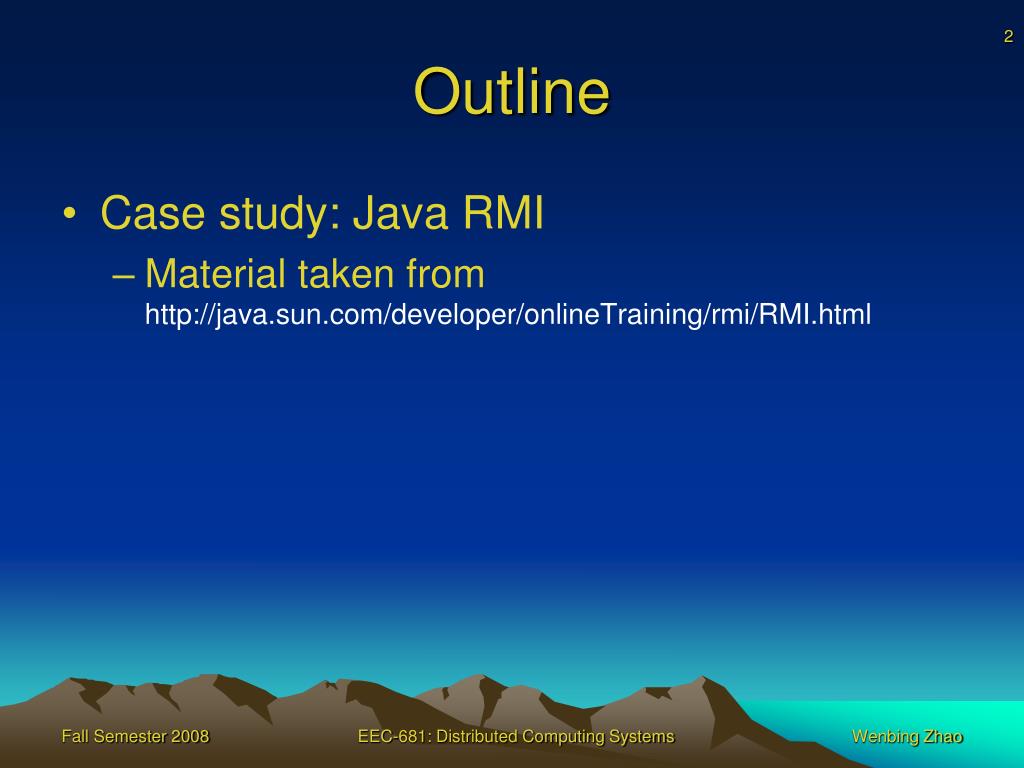 2

Outline

• Case study: Java RMI
– Material taken from http://java.sun.com/developer/onlineTraining/rmi/RMI.html

Fall Semester 2008

EEC-681: Distributed Computing Systems

Wenbing Zhao